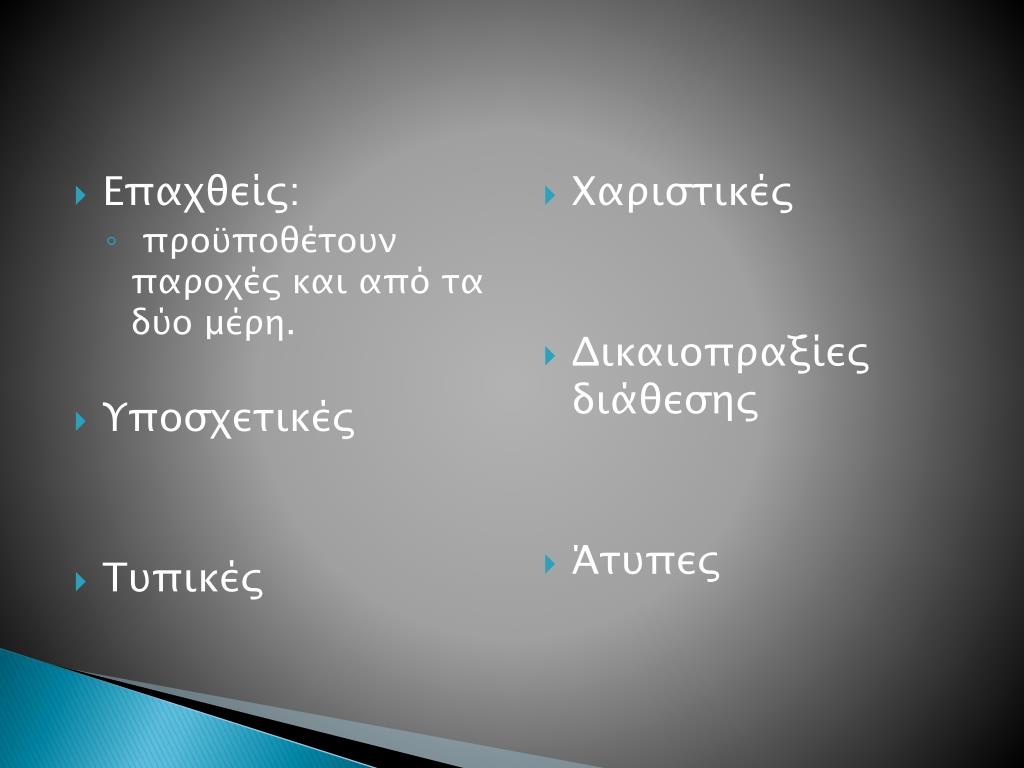 Επαχθείς:

προϋποθέτουν παροχές και από τα δύο μέρη.

Υποσχετικές

Τυπικές

Χαριστικές

Δικαιοπραξίες διάθεσης

Άτυπες